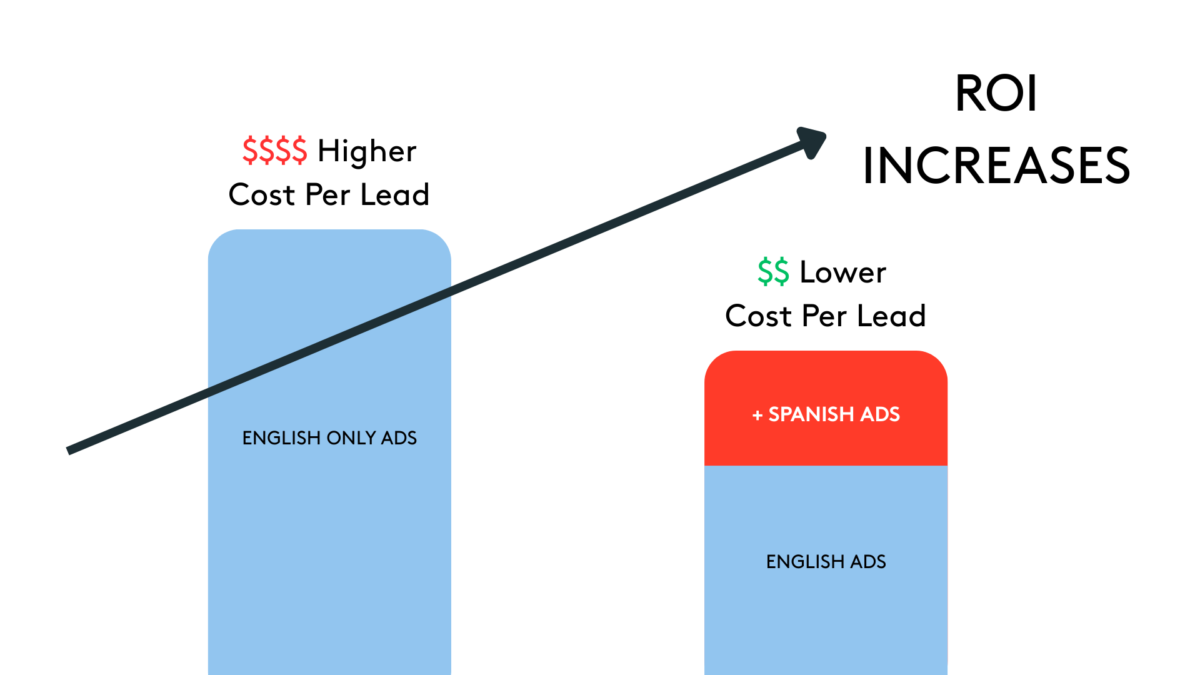 ROI INCREASES

\$\$\$\$ Higher Cost Per Lead

ENGLISH ONLY ADS

\$\$ Lower Cost Per Lead

+ SPANISH ADS

ENGLISH ADS